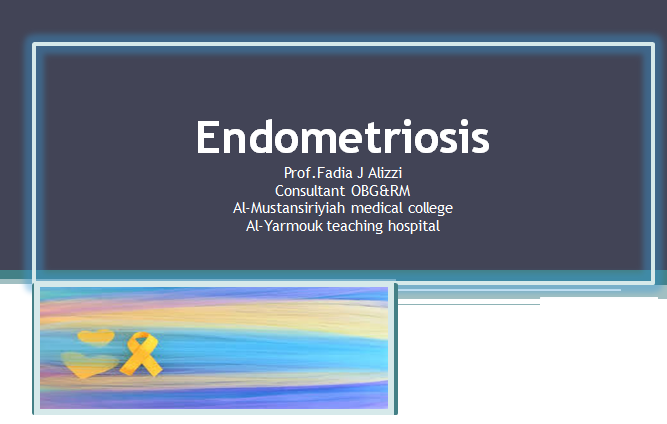 Endometriosis

Prof.Fadia J Alizzi
Consultant OBG&RM
Al-Mustansiriyiah medical college
Al-Yarmouk teaching hospital